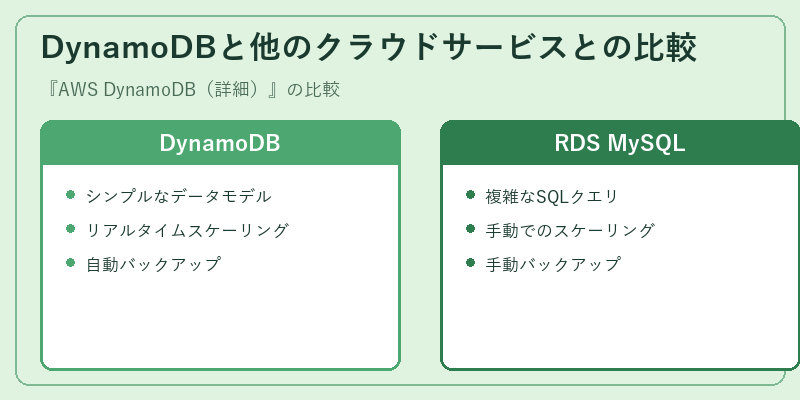 DynamoDBと他のクラウドサービスとの比較

『AWS DynamoDB（詳細）』の比較

DynamoDB

シンプルなデータモデル
リアルタイムスケーリング
自動バックアップ

RDS MySQL

複雑なSQLクエリ
手動でのスケーリング
手動バックアップ